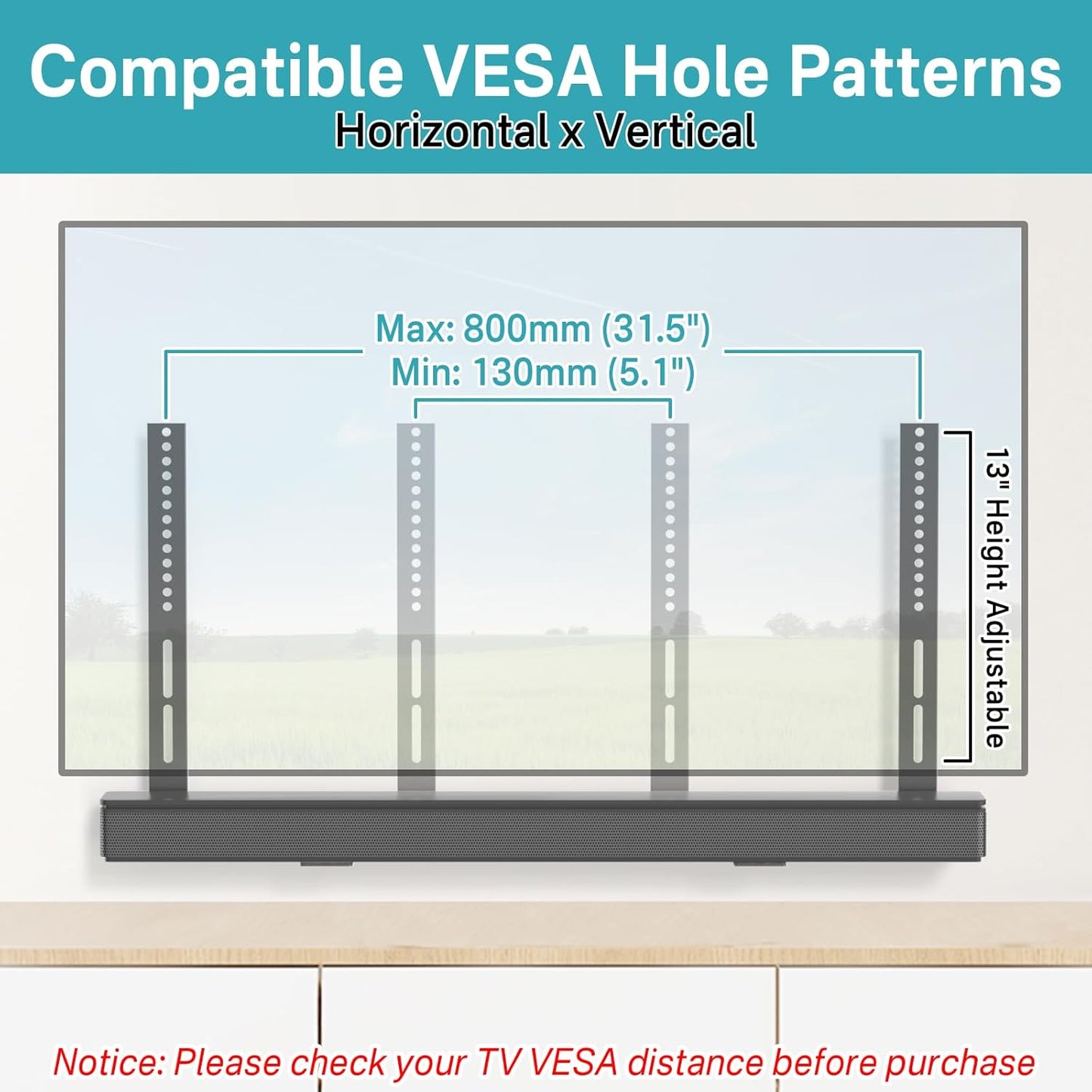 Compatible VESA Hole Patterns
Horizontal x Vertical

Max: 800mm (31.5")
Min: 130mm (5.1")

13" Height Adjustable

Notice: Please check your TV VESA distance before purchase